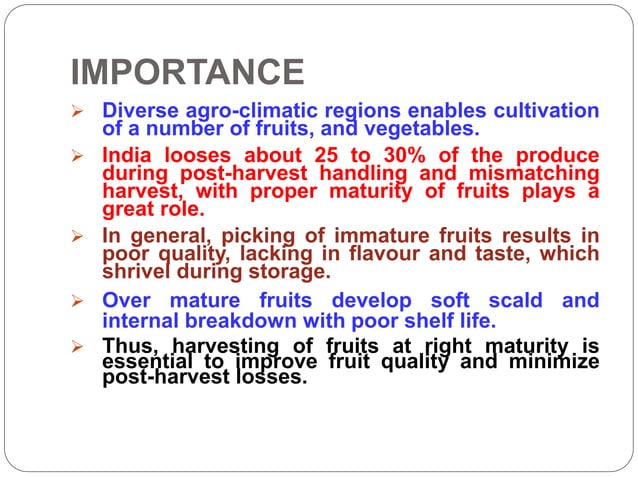 IMPORTANCE

➢ Diverse agro-climatic regions enables cultivation of a number of fruits, and vegetables.

➢ India looses about 25 to 30% of the produce during post-harvest handling and mismatching harvest, with proper maturity of fruits plays a great role.

➢ In general, picking of immature fruits results in poor quality, lacking in flavour and taste, which shrivel during storage.

➢ Over mature fruits develop soft scald and internal breakdown with poor shelf life.

➢ Thus, harvesting of fruits at right maturity is essential to improve fruit quality and minimize post-harvest losses.